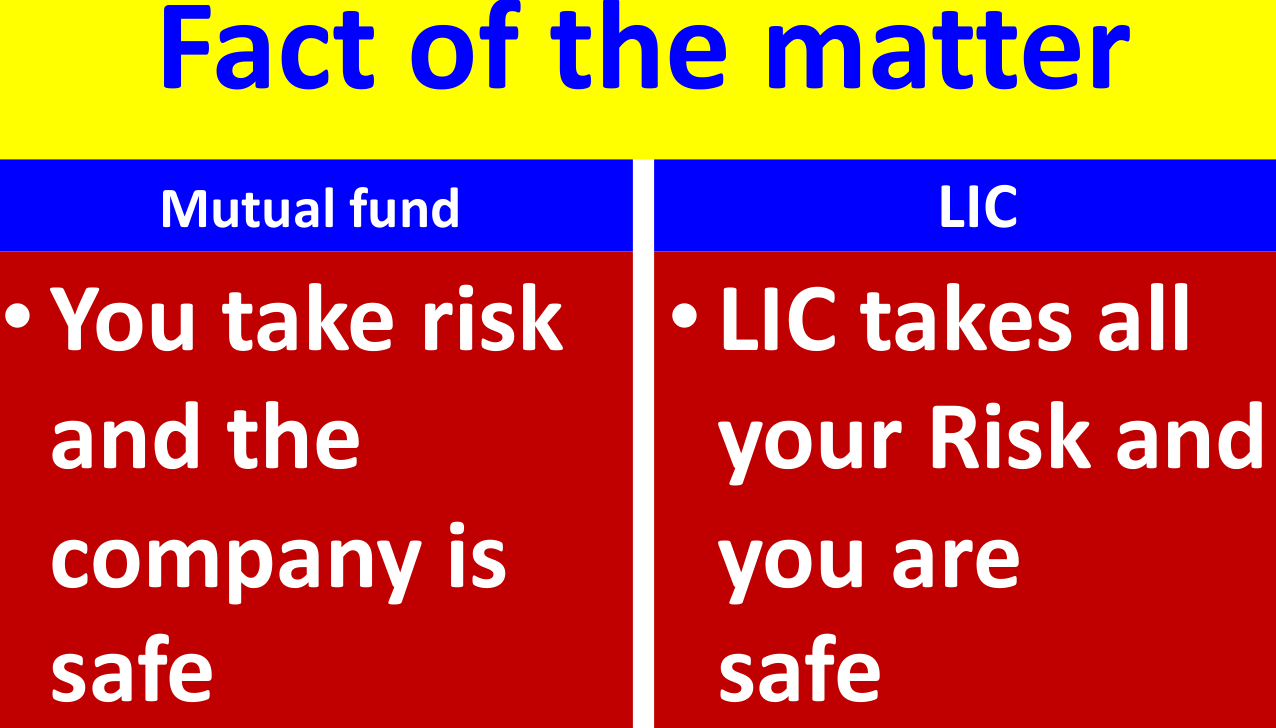 Fact of the matter

| Mutual fund | LIC |
|---|---|
| • You take risk and the company is safe | • LIC takes all your Risk and you are safe |